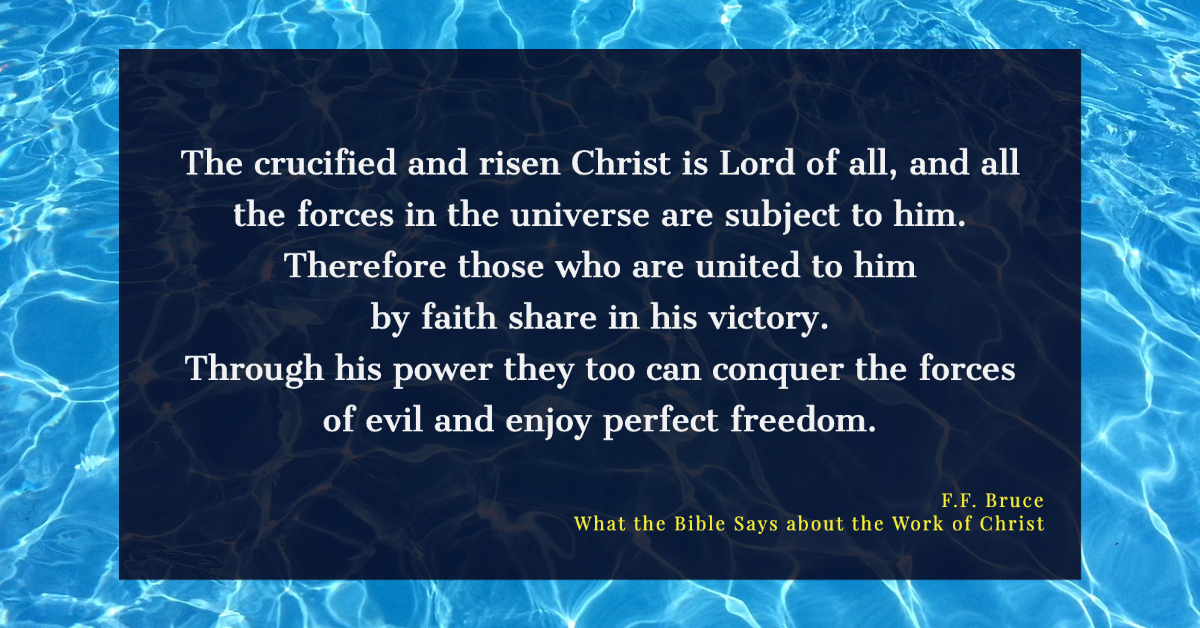 The crucified and risen Christ is Lord of all, and all the forces in the universe are subject to him. Therefore those who are united to him by faith share in his victory. Through his power they too can conquer the forces of evil and enjoy perfect freedom.

F.F. Bruce
What the Bible Says about the Work of Christ